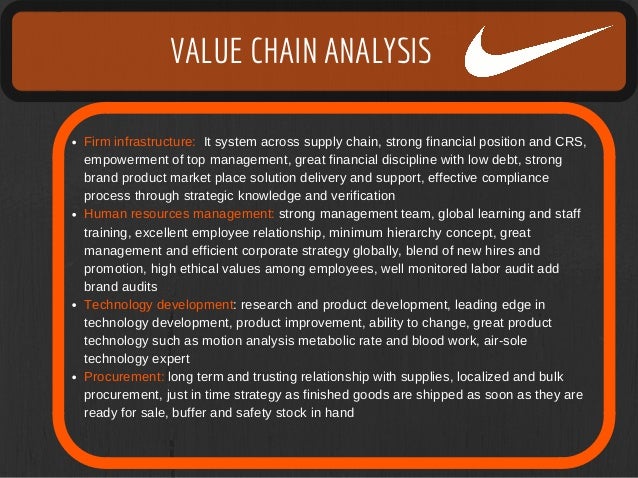 VALUE CHAIN ANALYSIS

• Firm infrastructure: It system across supply chain, strong financial position and CRS, empowerment of top management, great financial discipline with low debt, strong brand product market place solution delivery and support, effective compliance process through strategic knowledge and verification
• Human resources management: strong management team, global learning and staff training, excellent employee relationship, minimum hierarchy concept, great management and efficient corporate strategy globally, blend of new hires and promotion, high ethical values among employees, well monitored labor audit add brand audits
• Technology development: research and product development, leading edge in technology development, product improvement, ability to change, great product technology such as motion analysis metabolic rate and blood work, air-sole technology expert
• Procurement: long term and trusting relationship with supplies, localized and bulk procurement, just in time strategy as finished goods are shipped as soon as they are ready for sale, buffer and safety stock in hand